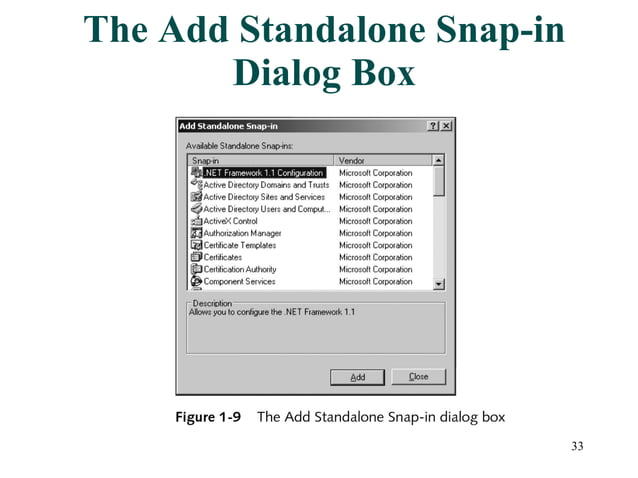 The Add Standalone Snap-in Dialog Box

Add Standalone Snap-in

?

X

Available Standalone Snap-ins:

| Snap-in | Vendor |
|---|---|
| .NET Framework 1.1 Configuration | Microsoft Corporation |
| Active Directory Domains and Trusts | Microsoft Corporation |
| Active Directory Sites and Services | Microsoft Corporation |
| Active Directory Users and Comput... | Microsoft Corporation |
| ActiveX Control | Microsoft Corporation |
| Authorization Manager | Microsoft Corporation |
| Certificate Templates | Microsoft Corporation |
| Certificates | Microsoft Corporation |
| Certification Authority | Microsoft Corporation |
| Component Services | Microsoft Corporation |

Description
Allows you to configure the .NET Framework 1.1

Add

Close

Figure 1-9 The Add Standalone Snap-in dialog box

33